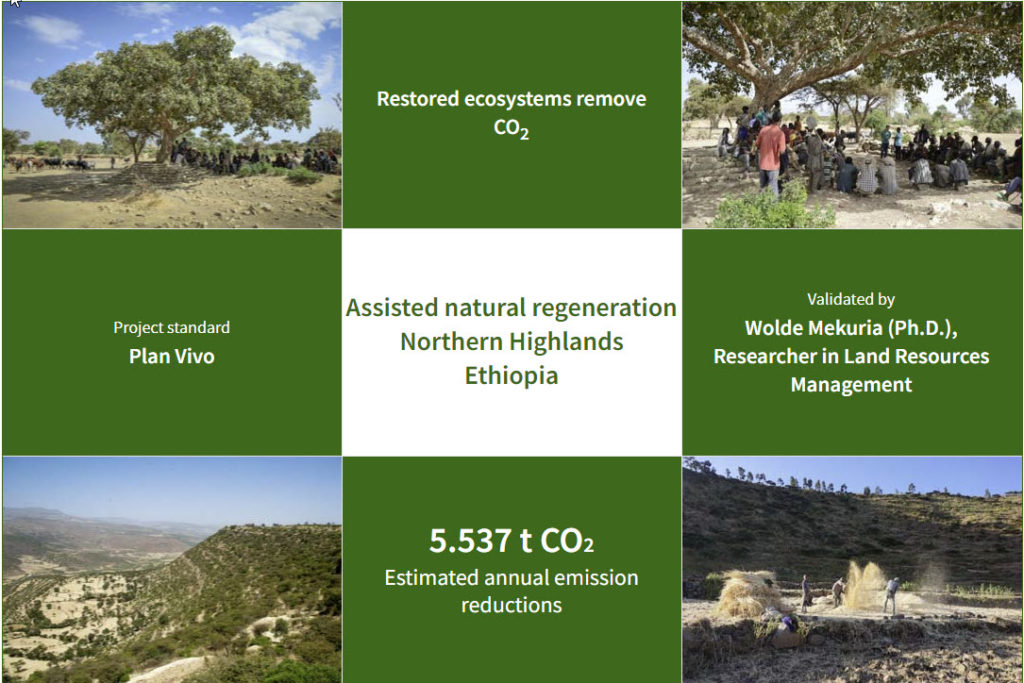 Restored ecosystems remove $CO_2$

Project standard
Plan Vivo

Assisted natural regeneration
Northern Highlands
Ethiopia

Validated by
Wolde Mekuria (Ph.D.), Researcher in Land Resources Management

5.537 t $CO_2$
Estimated annual emission reductions